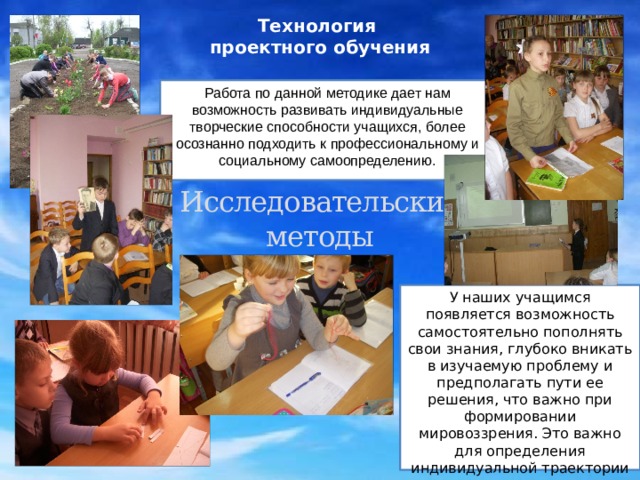 Технология проектного обучения

Работа по данной методике дает нам возможность развивать индивидуальные творческие способности учащихся, более осознанно подходить к профессиональному и социальному самоопределению.

Исследовательски методы

У наших учащимся появляется возможность самостоятельно пополнять свои знания, глубоко вникать в изучаемую проблему и предполагать пути ее решения, что важно при формировании мировоззрения. Это важно для определения индивидуальной траектории